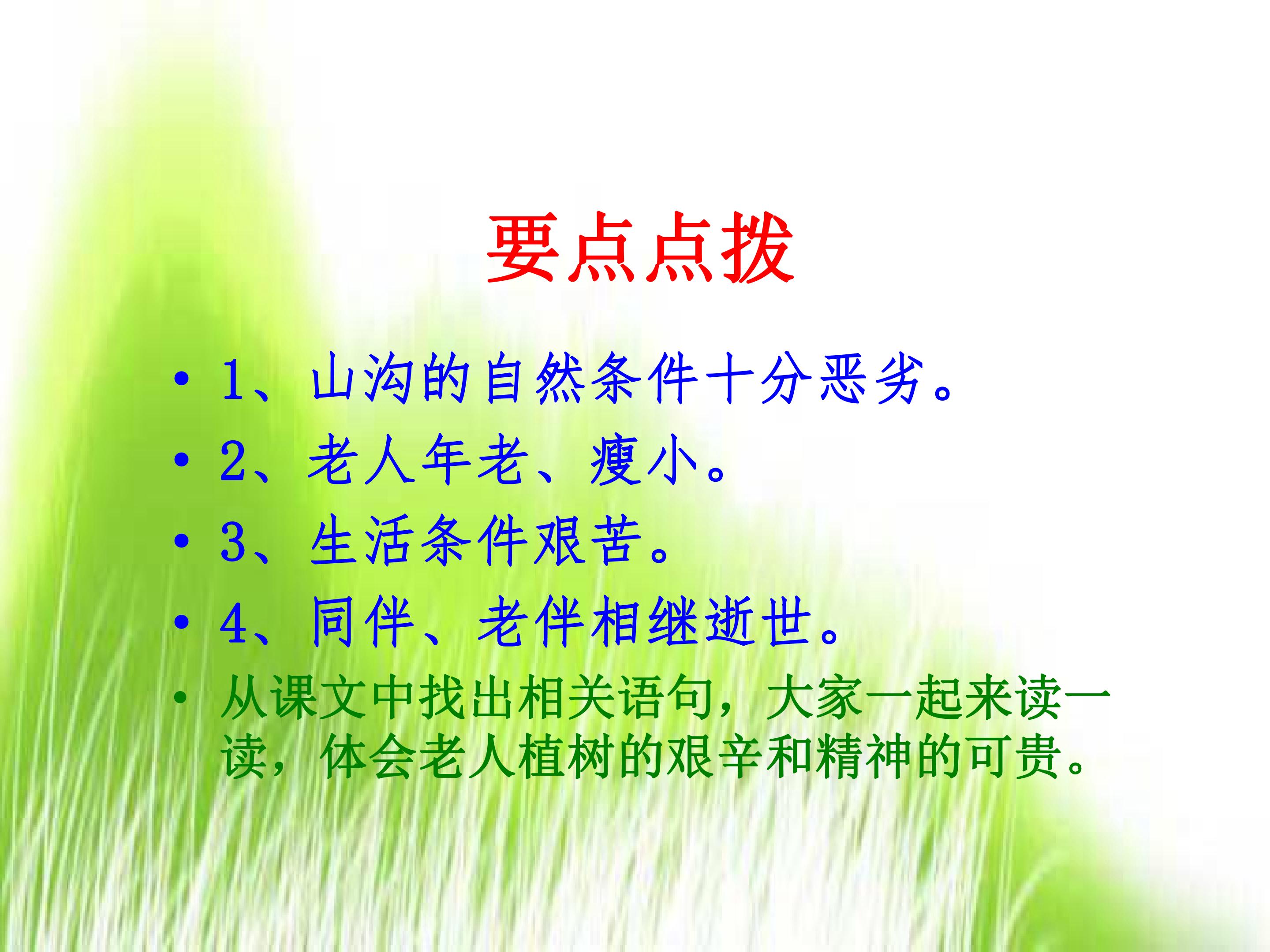 要点点拨

• 1、山沟的自然条件十分恶劣。
• 2、老人年老、瘦小。
• 3、生活条件艰苦。
• 4、同伴、老伴相继逝世。
• 从课文中找出相关语句，大家一起来读一读，体会老人植树的艰辛和精神的可贵。